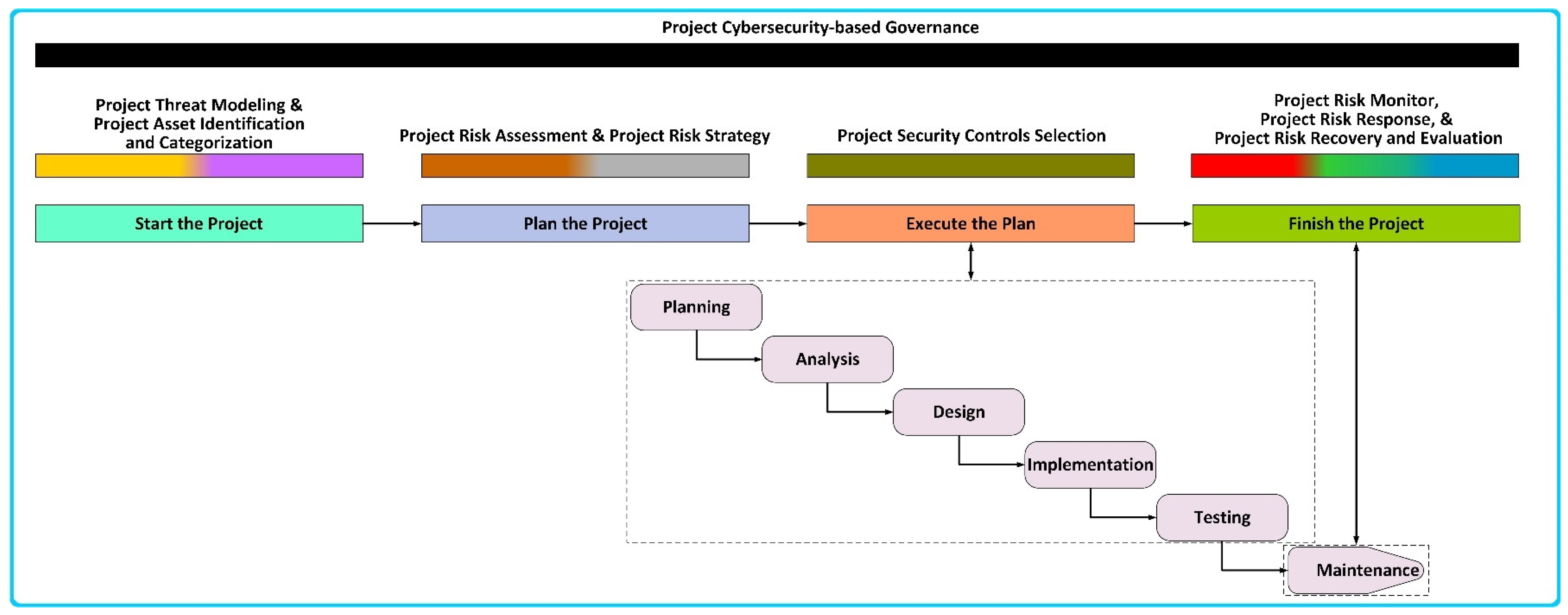 Project Cybersecurity-based Governance

Project Threat Modeling & Project Asset Identification and Categorization

Project Risk Assessment & Project Risk Strategy

Project Security Controls Selection

Project Risk Monitor, Project Risk Response, & Project Risk Recovery and Evaluation

Start the Project

Plan the Project

Execute the Plan

Finish the Project

Planning

Analysis

Design

Implementation

Testing

Maintenance